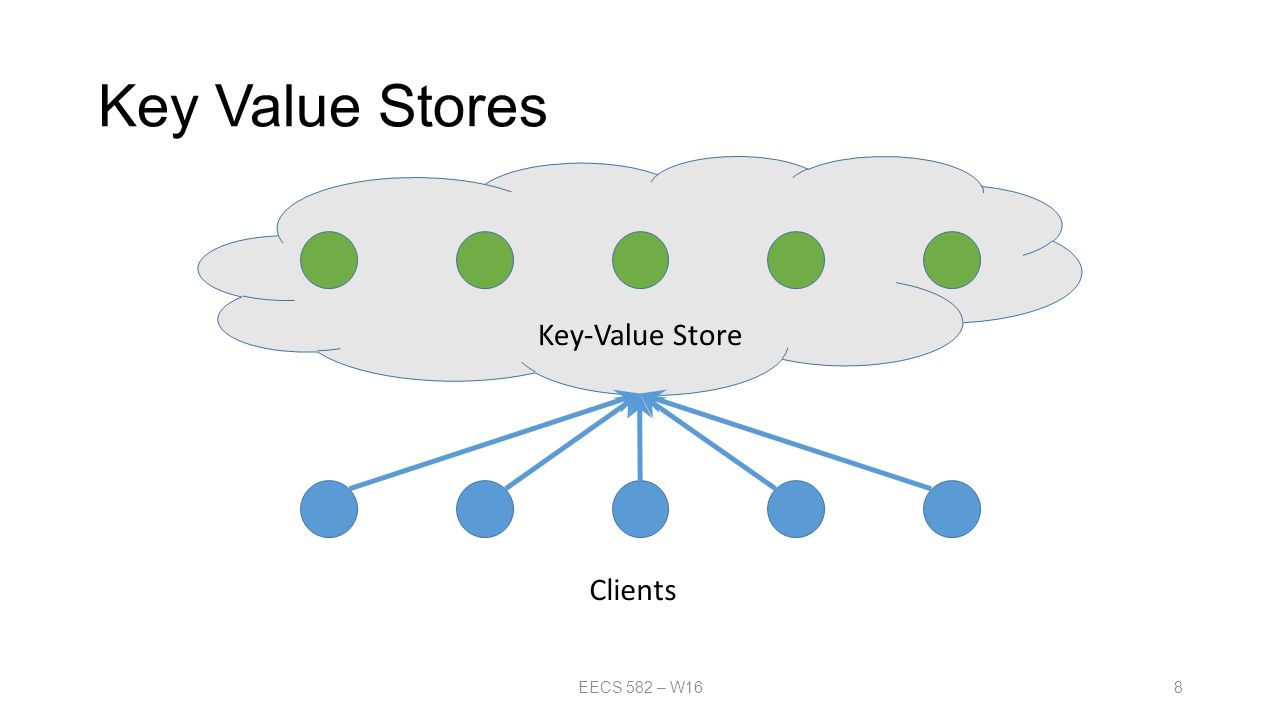 Key Value Stores

Key-Value Store

Clients

EECS 582 – W16

8